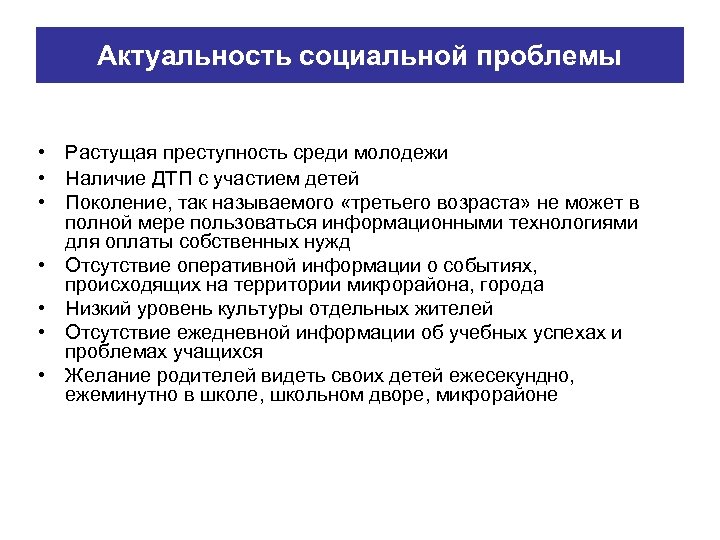 Актуальность социальной проблемы

• Растущая преступность среди молодежи
• Наличие ДТП с участием детей
• Поколение, так называемого «третьего возраста» не может в полной мере пользоваться информационными технологиями для оплаты собственных нужд
• Отсутствие оперативной информации о событиях, происходящих на территории микрорайона, города
• Низкий уровень культуры отдельных жителей
• Отсутствие ежедневной информации об учебных успехах и проблемах учащихся
• Желание родителей видеть своих детей ежесекундно, ежеминутно в школе, школьном дворе, микрорайоне